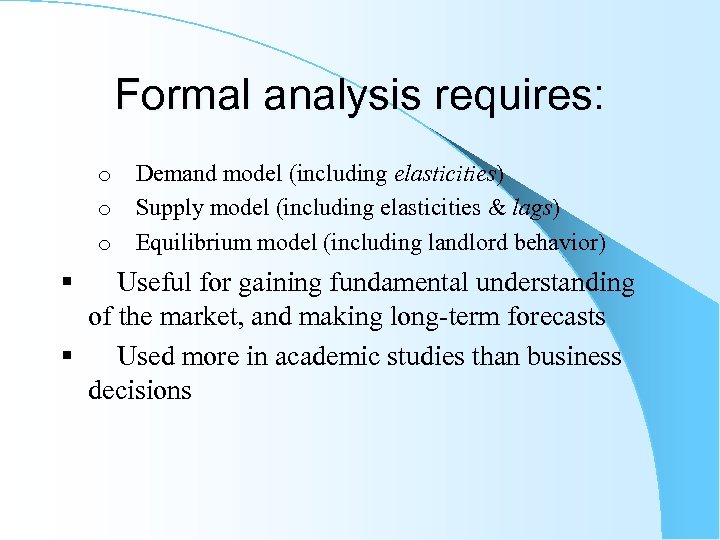 Formal analysis requires:

o Demand model (including elasticities)

o Supply model (including elasticities & lags)

o Equilibrium model (including landlord behavior)

▪ Useful for gaining fundamental understanding of the market, and making long-term forecasts

▪ Used more in academic studies than business decisions